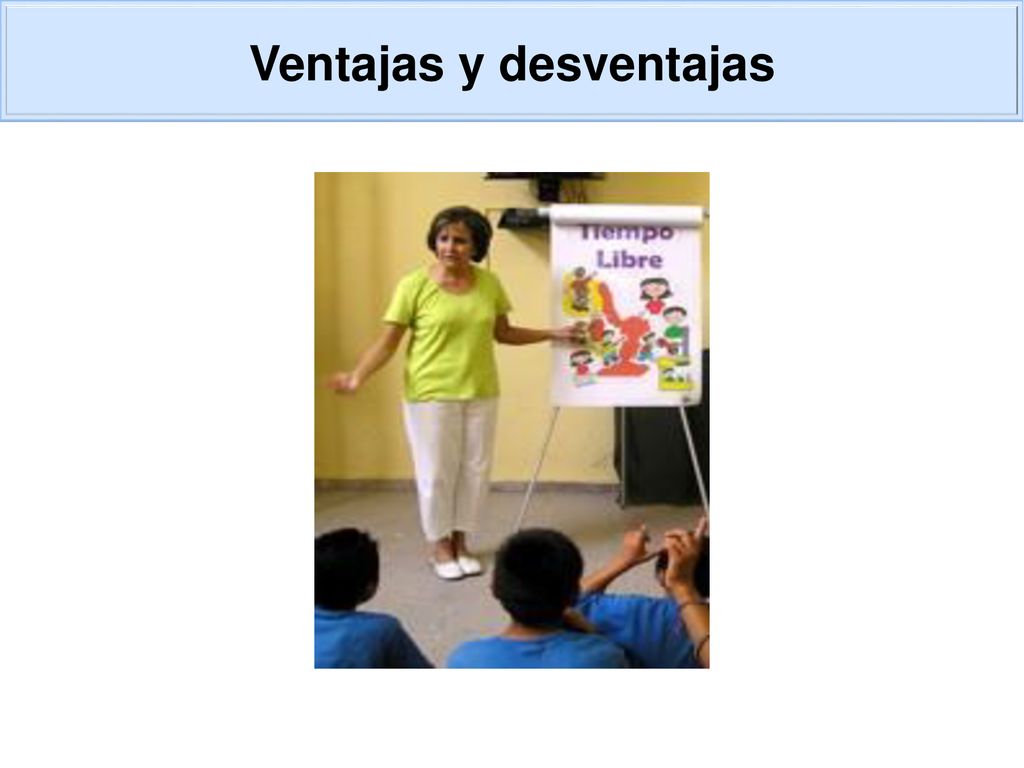 Ventajas y desventajas

Tiempo Libre